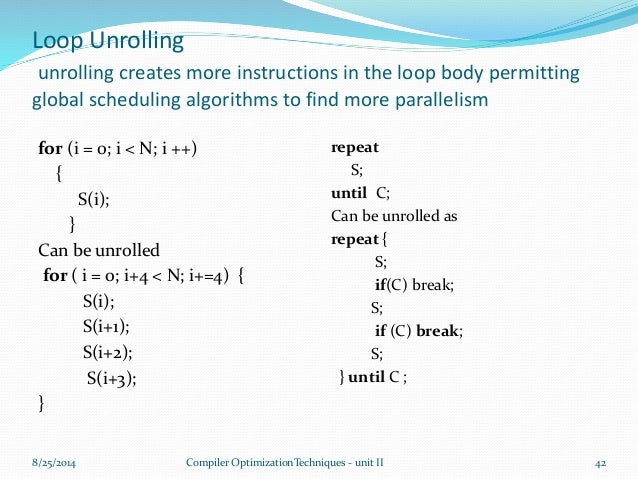 Loop Unrolling

unrolling creates more instructions in the loop body permitting global scheduling algorithms to find more parallelism

for (i = 0; i < N; i ++)
{
S(i);
}
Can be unrolled
for ( i = 0; i+4 < N; i+=4) {
S(i);
S(i+1);
S(i+2);
S(i+3);
}

repeat
S;
until C;
Can be unrolled as
repeat {
S;
if(C) break;
S;
if (C) break;
S;
} until C ;

8/25/2014

Compiler Optimization Techniques - unit II

42